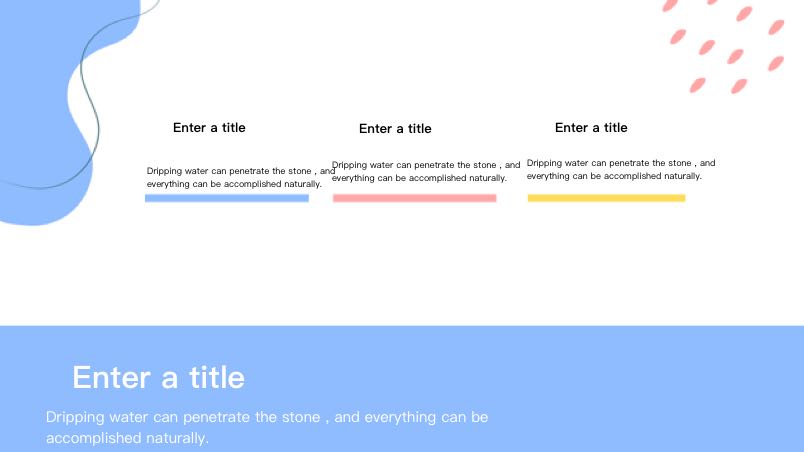 Enter a title

Dripping water can penetrate the stone , and everything can be accomplished naturally.

Enter a title

Dripping water can penetrate the stone , and everything can be accomplished naturally.

Enter a title

Dripping water can penetrate the stone , and everything can be accomplished naturally.

Enter a title

Dripping water can penetrate the stone , and everything can be accomplished naturally.